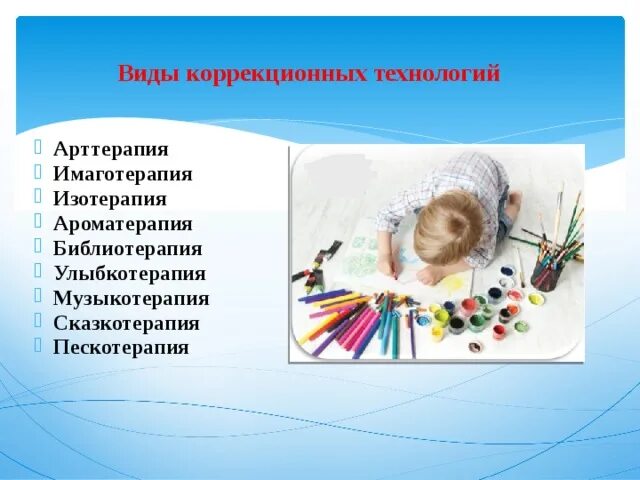 Виды коррекционных технологий

Арттерапия
Имаготерапия
Изотерапия
Ароматерапия
Библиотерапия
Улыбкотерапия
Музыкотерапия
Сказкотерапия
Пескотерапия